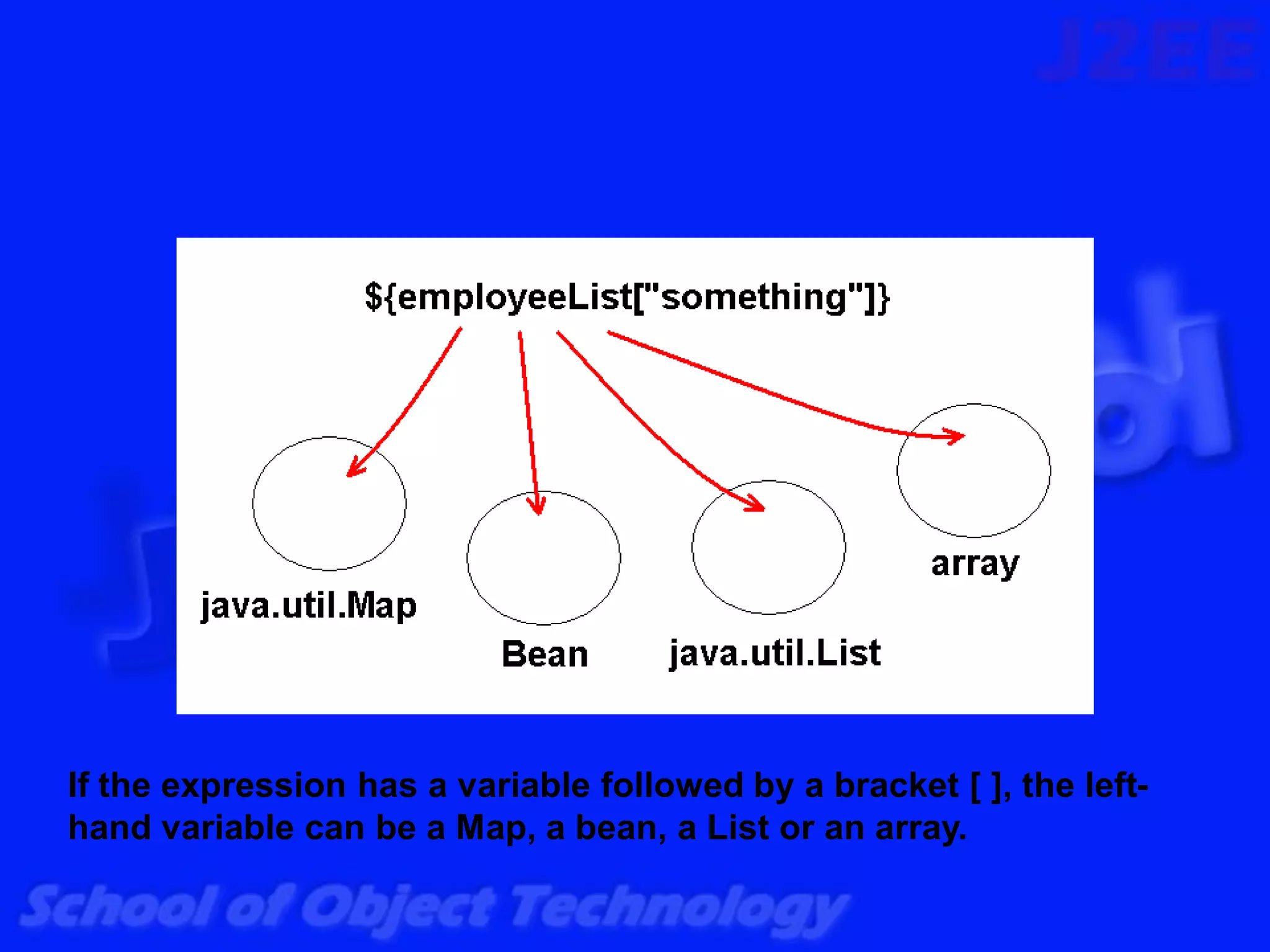 J2EE

${employeeList["something"]}

java.util.Map

Bean

java.util.List

array

If the expression has a variable followed by a bracket [ ], the left-hand variable can be a Map, a bean, a List or an array.

School of Object Technology